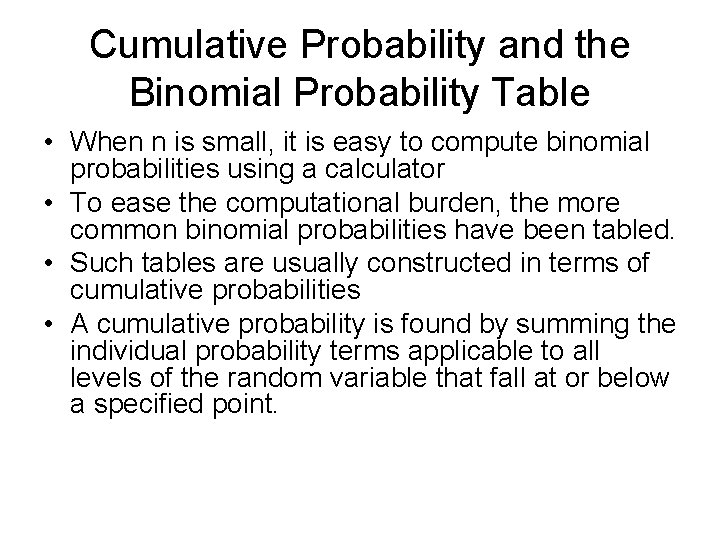 Cumulative Probability and the Binomial Probability Table

• When n is small, it is easy to compute binomial probabilities using a calculator
• To ease the computational burden, the more common binomial probabilities have been tabled.
• Such tables are usually constructed in terms of cumulative probabilities
• A cumulative probability is found by summing the individual probability terms applicable to all levels of the random variable that fall at or below a specified point.